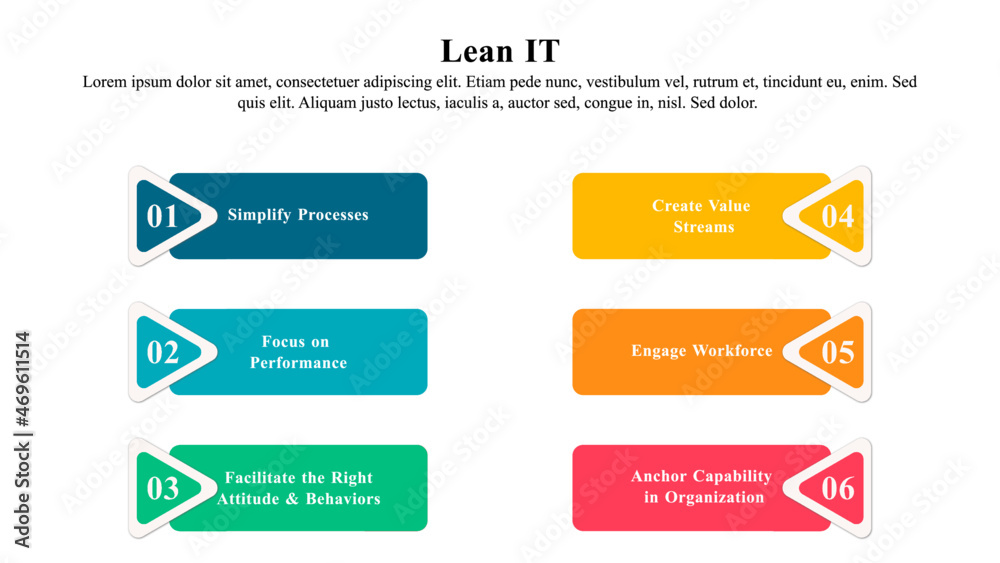 Lean IT

Lorem ipsum dolor sit amet, consectetuer adipiscing elit. Etiam pede nunc, vestibulum vel, rutrum et, tincidunt eu, enim. Sed quis elit. Aliquam justo lectus, iaculis a, auctor sed, congue in, nisl. Sed dolor.

01 Simplify Processes

02 Focus on Performance

03 Facilitate the Right Attitude & Behaviors

Create Value Streams 04

Engage Workforce 05

Anchor Capability in Organization 06

Adobe Stock | #469611514